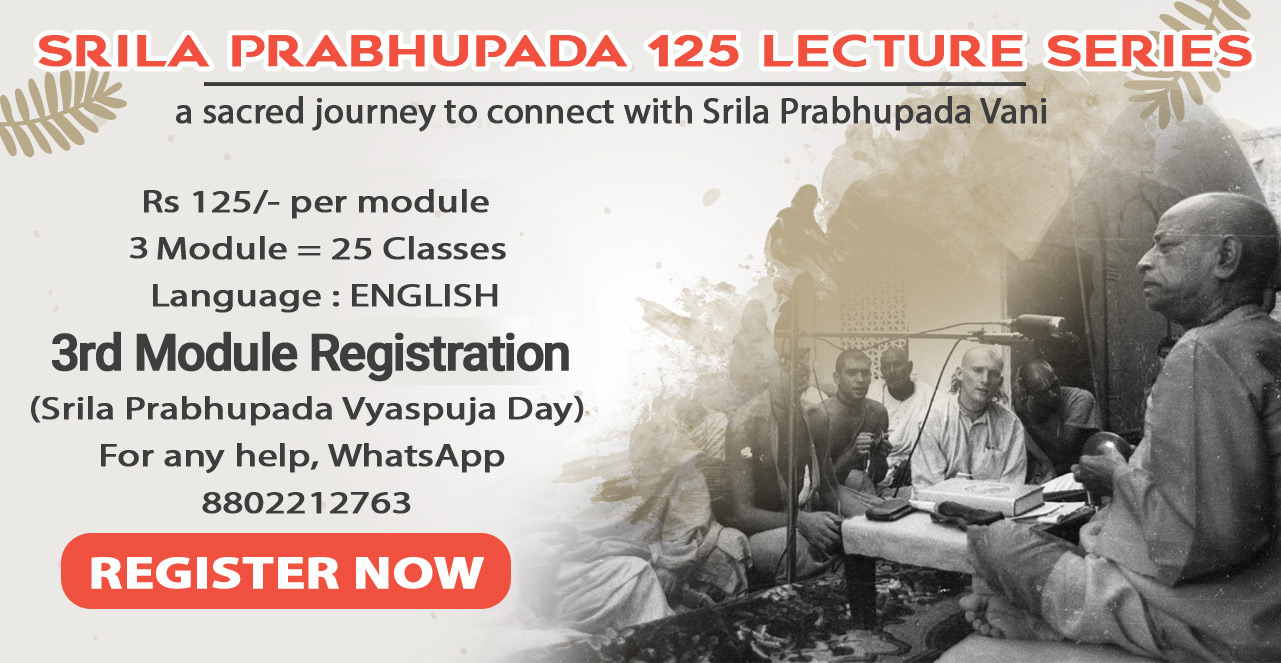 SRILA PRABHUPADA 125 LECTURE SERIES
a sacred journey to connect with Srila Prabhupada Vani

Rs 125/- per module
3 Module = 25 Classes
Language : ENGLISH
3rd Module Registration
(Srila Prabhupada Vyaspuja Day)
For any help, WhatsApp
8802212763

REGISTER NOW